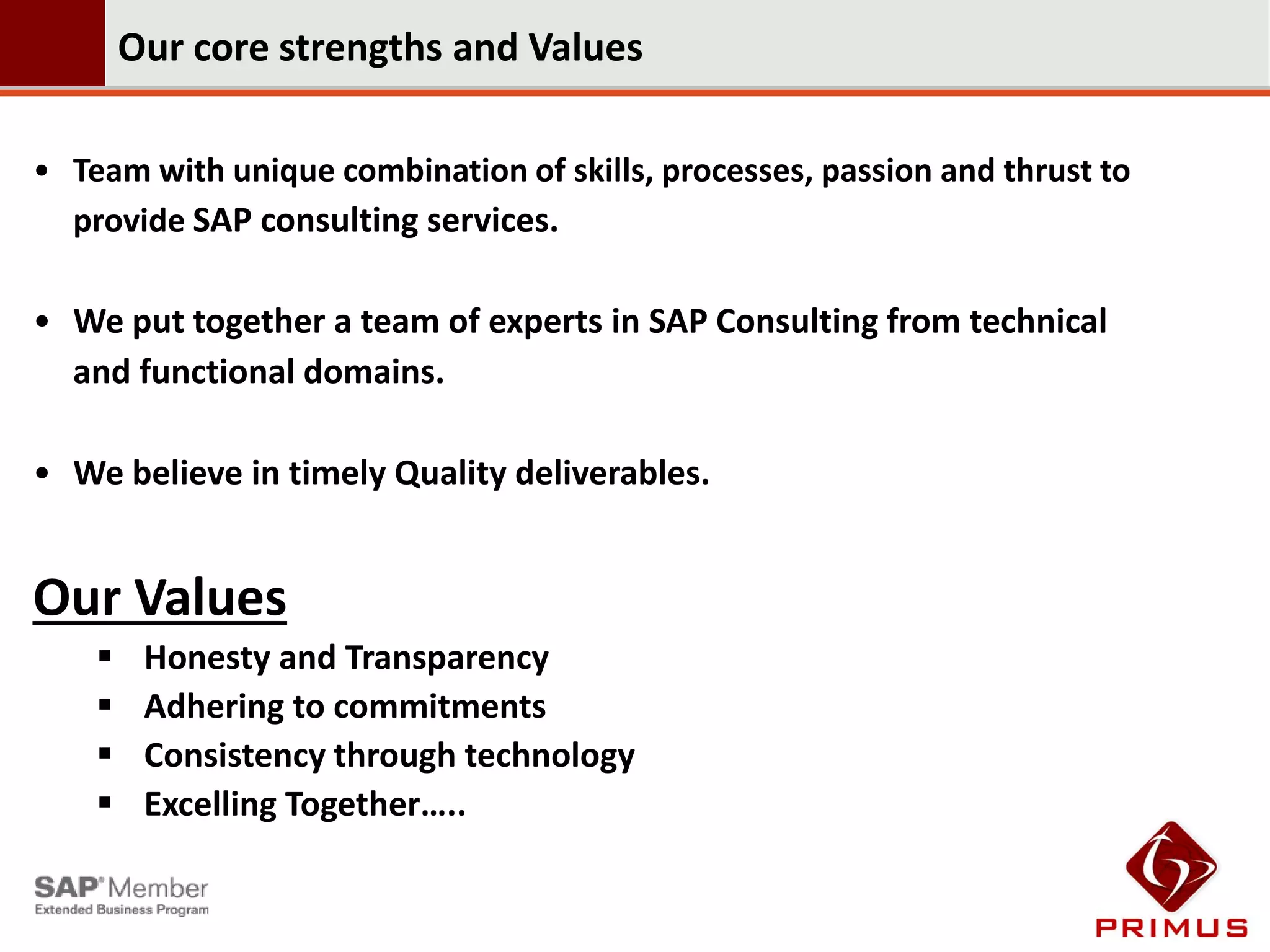 Our core strengths and Values

• Team with unique combination of skills, processes, passion and thrust to provide SAP consulting services.

• We put together a team of experts in SAP Consulting from technical and functional domains.

• We believe in timely Quality deliverables.

Our Values

▪ Honesty and Transparency
▪ Adhering to commitments
▪ Consistency through technology
▪ Excelling Together…..

SAP® Member
Extended Business Program

PRIMUS